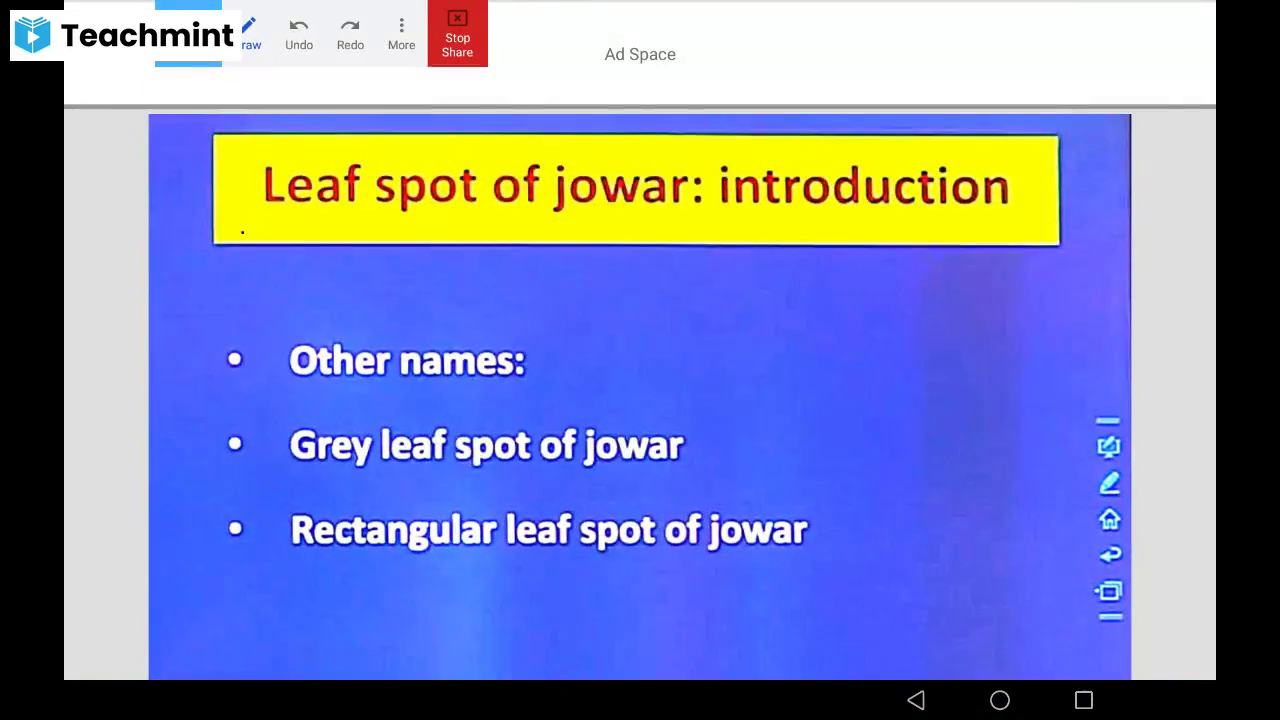 Teachmint raw Undo Redo More Stop Share

Ad Space

Leaf spot of jowar: introduction

• Other names:

• Grey leaf spot of jowar

• Rectangular leaf spot of jowar